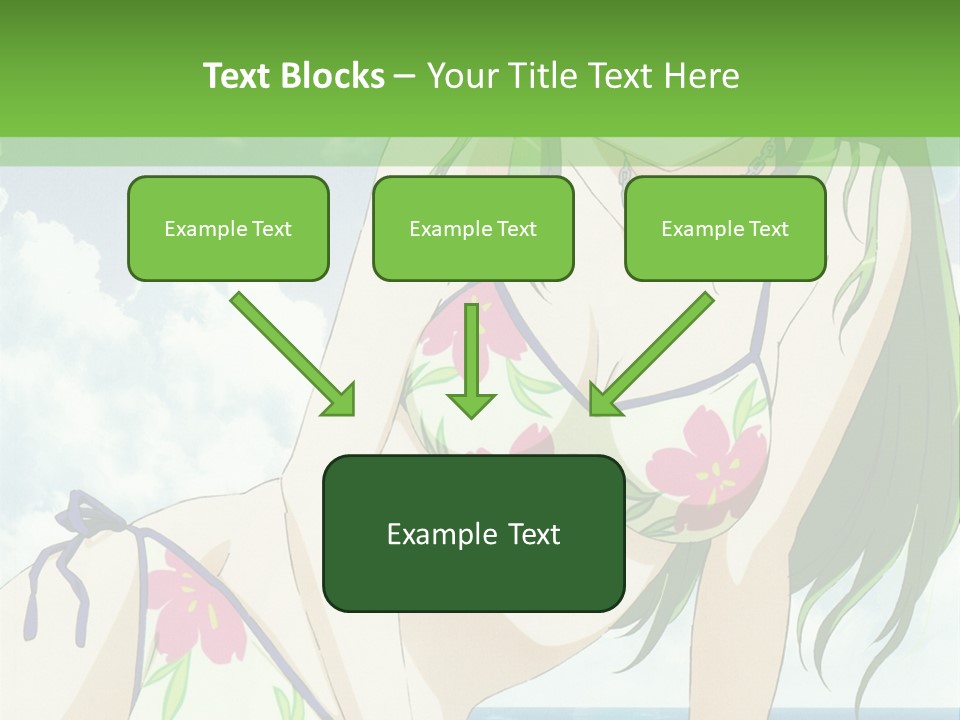 Text Blocks – Your Title Text Here

Example Text

Example Text

Example Text

Example Text